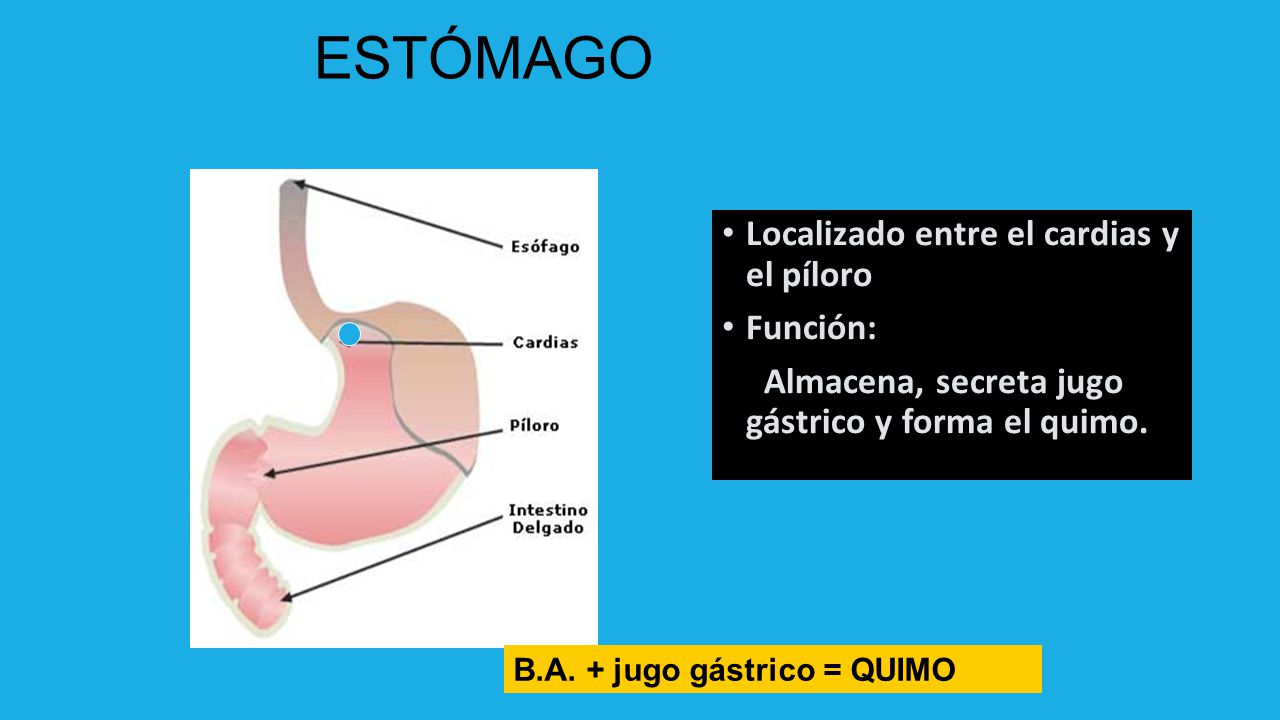 ESTÓMAGO

Esófago

Cardias

Píloro

Intestino Delgado

• Localizado entre el cardias y el píloro

• Función:

Almacena, secreta jugo gástrico y forma el quimo.

B.A. + jugo gástrico = QUIMO